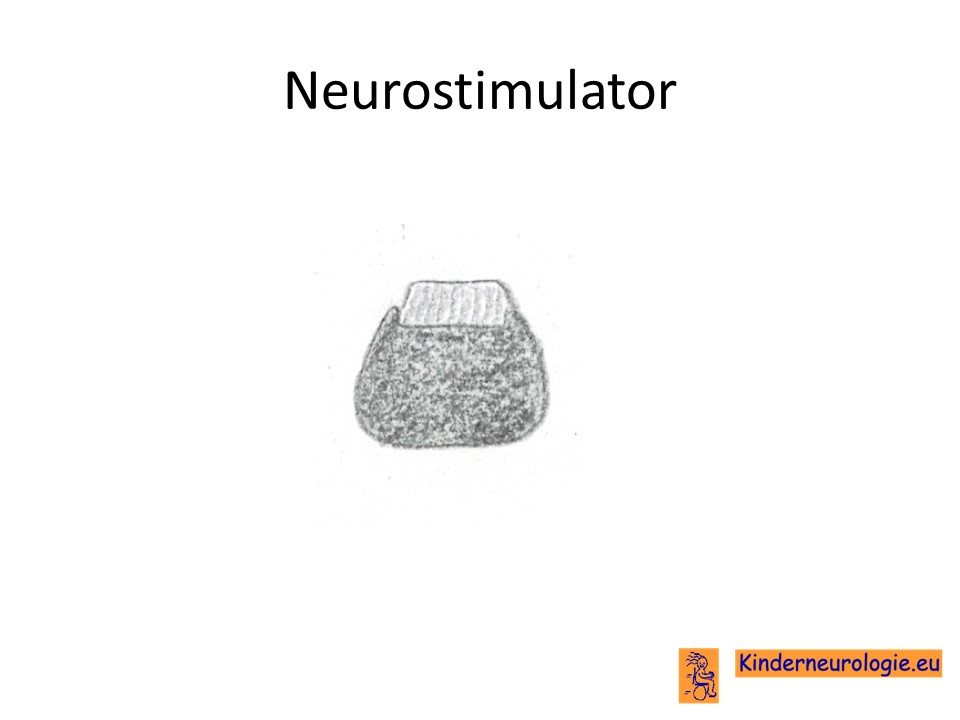 Neurostimulator

Kinderneurologie.eu